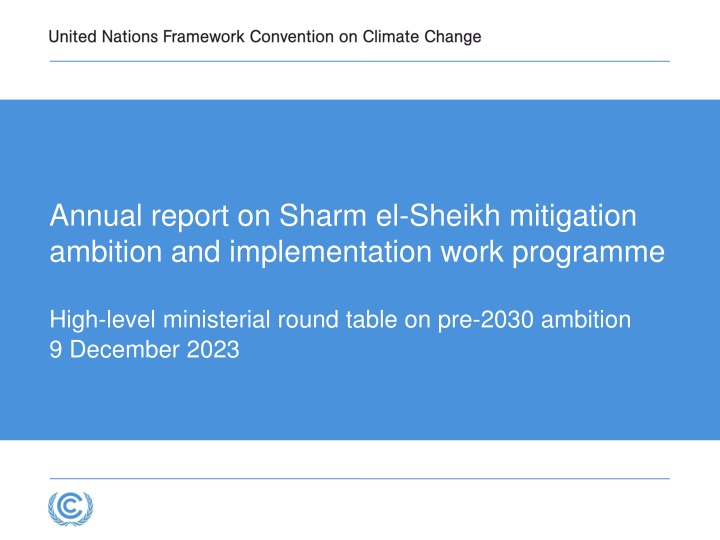 United Nations Framework Convention on Climate Change

Annual report on Sharm el-Sheikh mitigation ambition and implementation work programme

High-level ministerial round table on pre-2030 ambition
9 December 2023